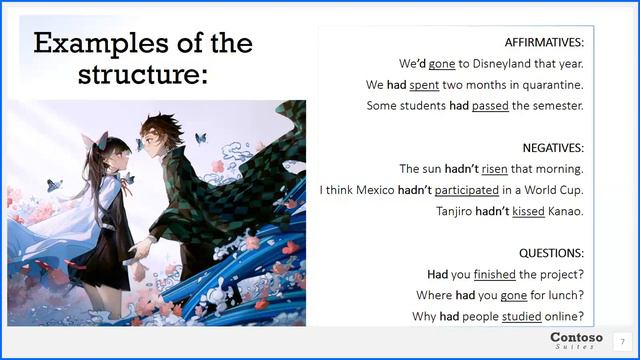 Examples of the structure:

AFFIRMATIVES:
We'd gone to Disneyland that year.
We had spent two months in quarantine.
Some students had passed the semester.

NEGATIVES:
The sun hadn't risen that morning.
I think Mexico hadn't participated in a World Cup.
Tanjiro hadn't kissed Kanao.

QUESTIONS:
Had you finished the project?
Where had you gone for lunch?
Why had people studied online?

Contoso Suites

7